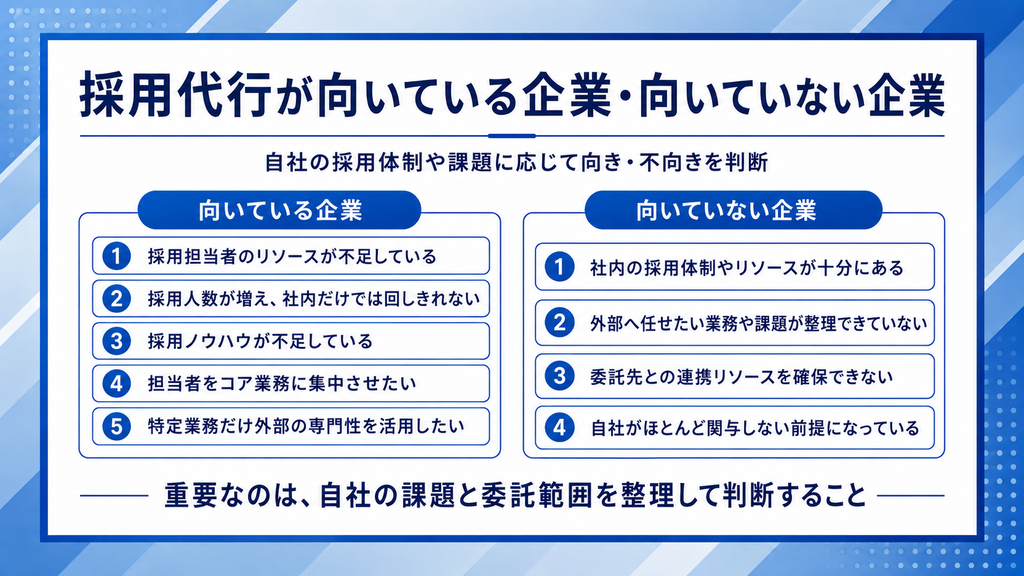 採用代行が向いている企業・向いていない企業

自社の採用体制や課題に応じて向き・不向きを判断

向いている企業

1 採用担当者のリソースが不足している
2 採用人数が増え、社内だけでは回しきれない
3 採用ノウハウが不足している
4 担当者をコア業務に集中させたい
5 特定業務だけ外部の専門性を活用したい

向いていない企業

1 社内の採用体制やリソースが十分にある
2 外部へ任せたい業務や課題が整理できていない
3 委託先との連携リソースを確保できない
4 自社がほとんど関与しない前提になっている

重要なのは、自社の課題と委託範囲を整理して判断すること